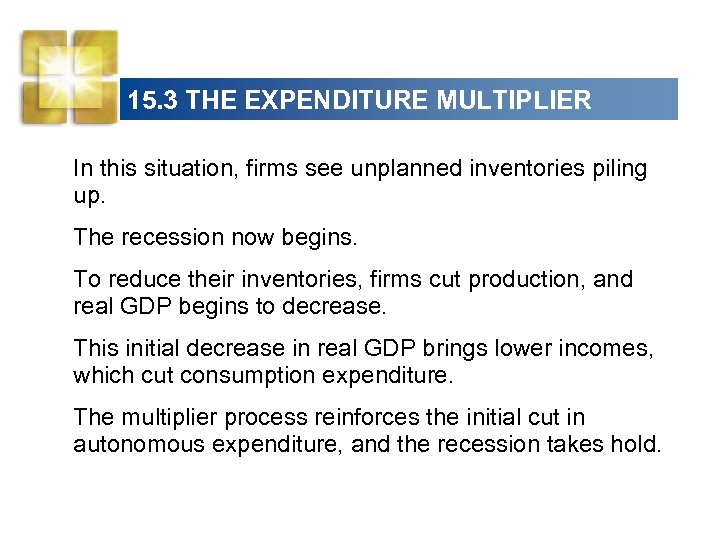 15.3 THE EXPENDITURE MULTIPLIER

In this situation, firms see unplanned inventories piling up.

The recession now begins.

To reduce their inventories, firms cut production, and real GDP begins to decrease.

This initial decrease in real GDP brings lower incomes, which cut consumption expenditure.

The multiplier process reinforces the initial cut in autonomous expenditure, and the recession takes hold.